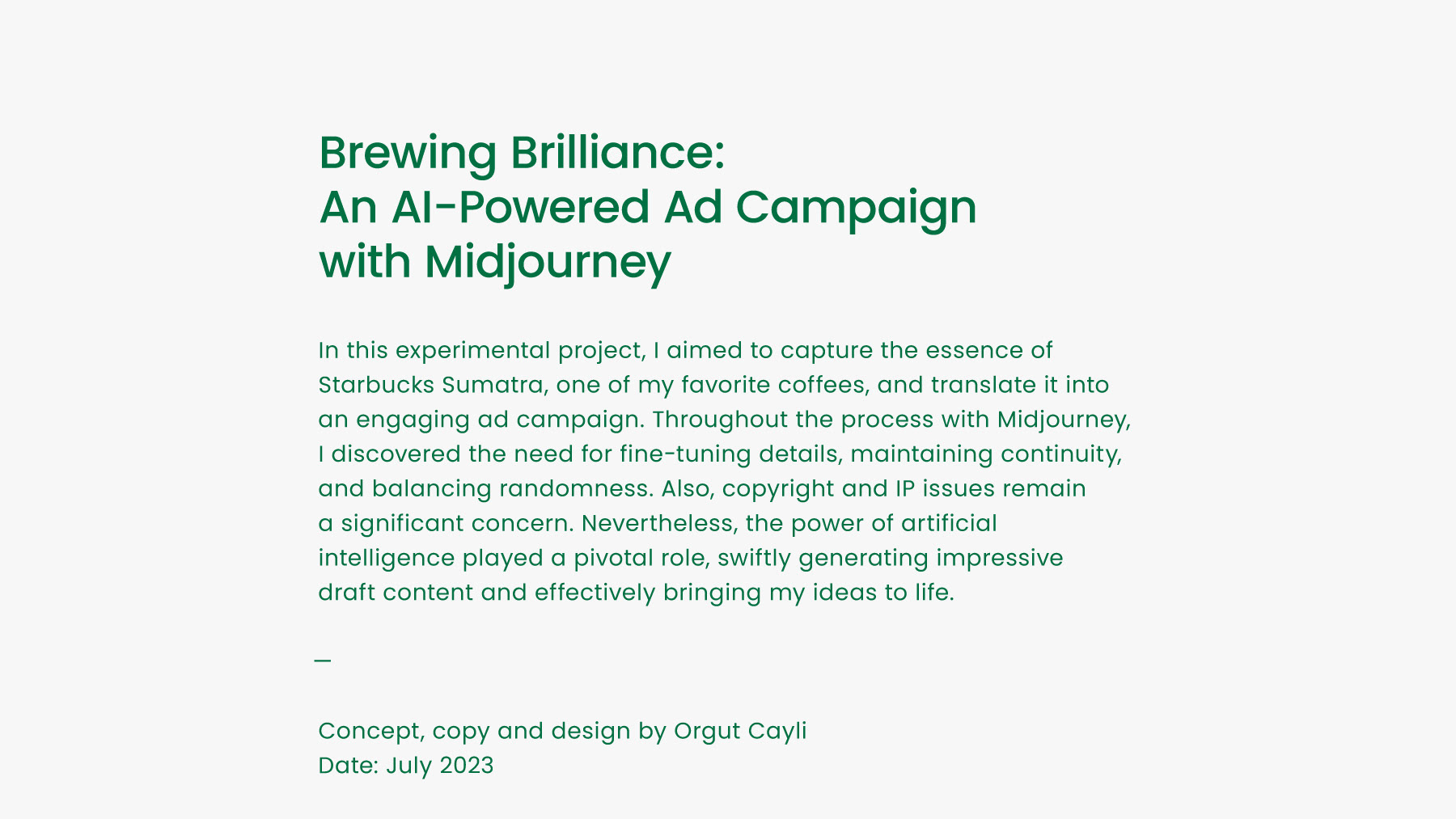 Brewing Brilliance:
An AI-Powered Ad Campaign with Midjourney

In this experimental project, I aimed to capture the essence of Starbucks Sumatra, one of my favorite coffees, and translate it into an engaging ad campaign. Throughout the process with Midjourney, I discovered the need for fine-tuning details, maintaining continuity, and balancing randomness. Also, copyright and IP issues remain a significant concern. Nevertheless, the power of artificial intelligence played a pivotal role, swiftly generating impressive draft content and effectively bringing my ideas to life.

—

Concept, copy and design by Orgut Cayli
Date: July 2023